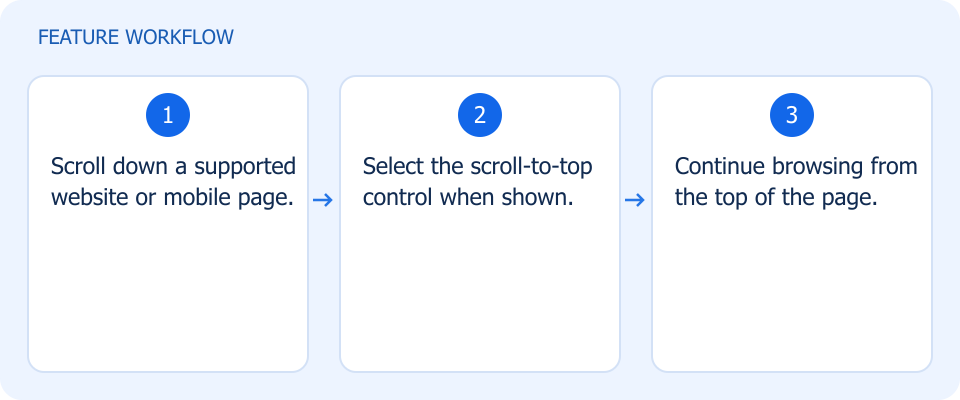 FEATURE WORKFLOW

1
Scroll down a supported website or mobile page.

→

2
Select the scroll-to-top control when shown.

→

3
Continue browsing from the top of the page.